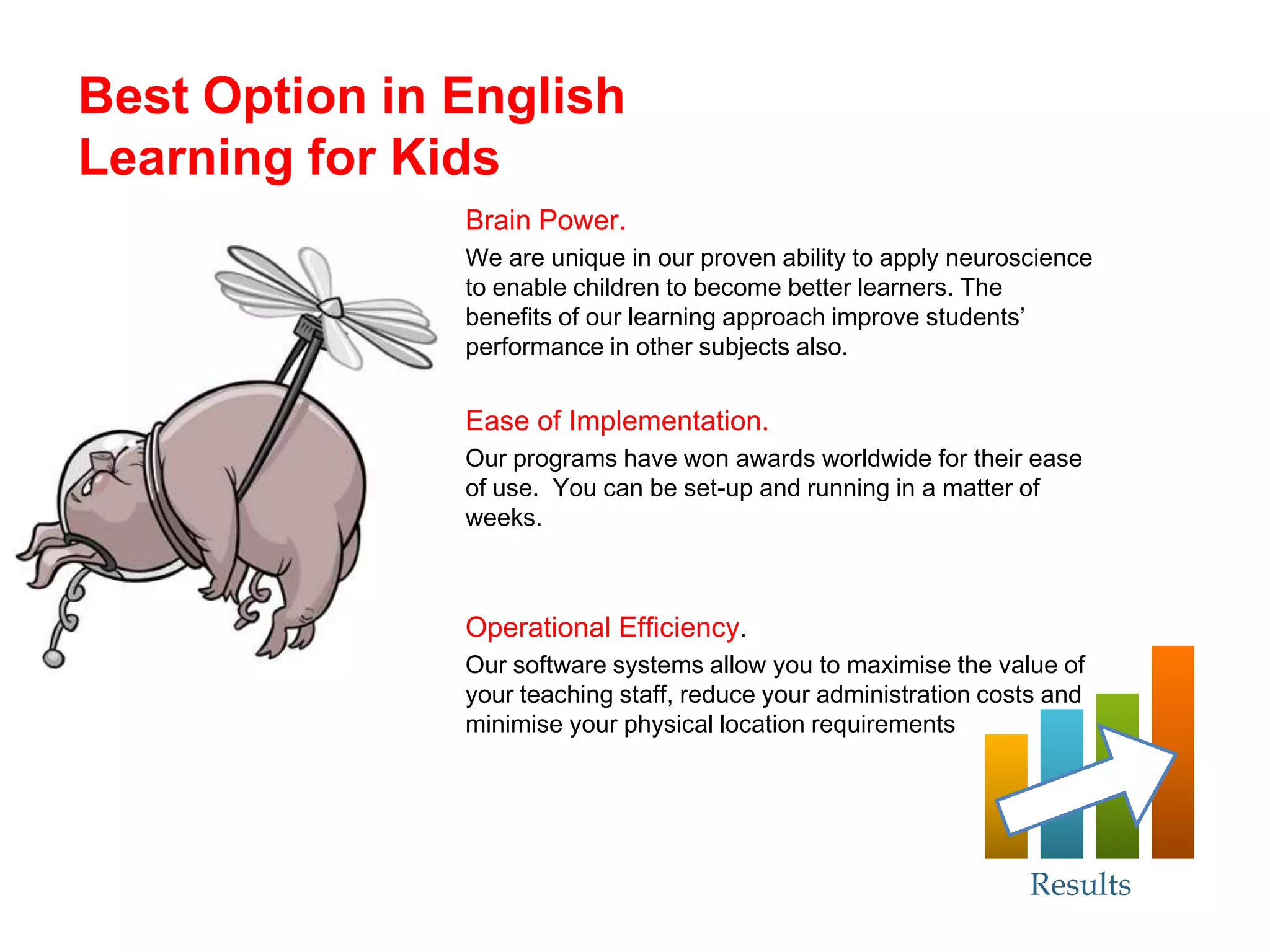 Best Option in English Learning for Kids

Brain Power.

We are unique in our proven ability to apply neuroscience to enable children to become better learners. The benefits of our learning approach improve students' performance in other subjects also.

Ease of Implementation.

Our programs have won awards worldwide for their ease of use.  You can be set-up and running in a matter of weeks.

Operational Efficiency.

Our software systems allow you to maximise the value of your teaching staff, reduce your administration costs and minimise your physical location requirements

Results